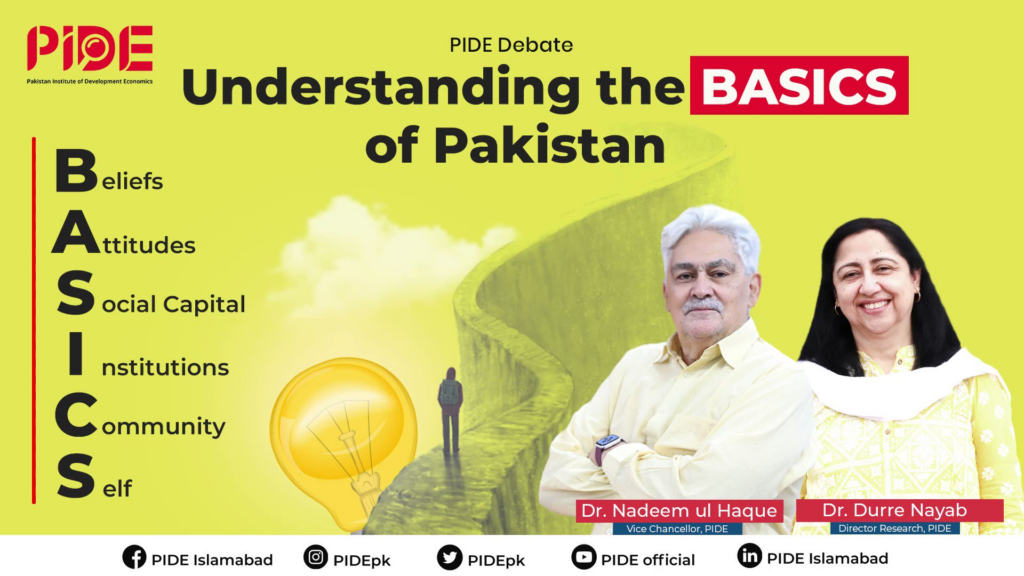 PIDE
Pakistan Institute of Development Economics

PIDE Debate
Understanding the BASICS of Pakistan

Beliefs
Attitudes
Social Capital
Institutions
Community
Self

Dr. Nadeem ul Haque
Vice Chancellor, PIDE

Dr. Durre Nayab
Director Research, PIDE

PIDE Islamabad PIDEpk PIDEpk PIDE official PIDE Islamabad